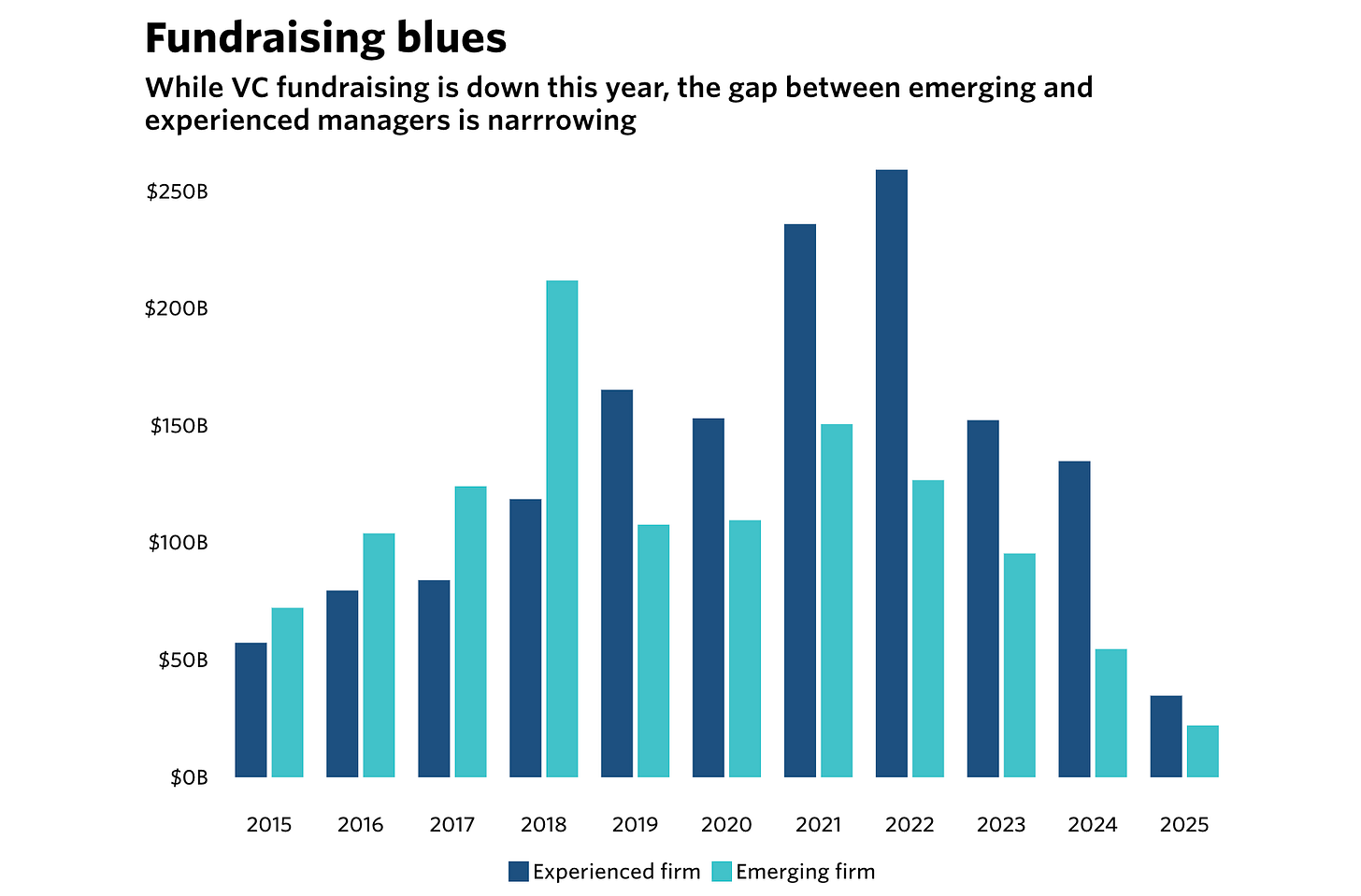 Fundraising blues

While VC fundraising is down this year, the gap between emerging and experienced managers is narrrowing

$250B
$200B
$150B
$100B
$50B
$0B

2015 2016 2017 2018 2019 2020 2021 2022 2023 2024 2025

Experienced firm Emerging firm